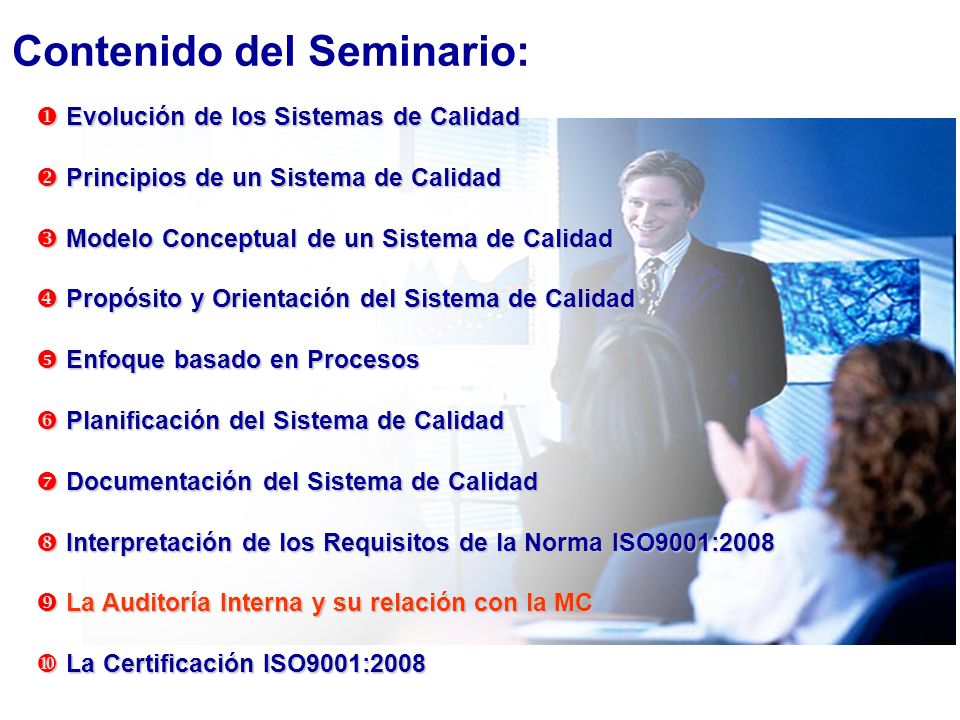 Contenido del Seminario:

❶ Evolución de los Sistemas de Calidad

❷ Principios de un Sistema de Calidad

❸ Modelo Conceptual de un Sistema de Calidad

❹ Propósito y Orientación del Sistema de Calidad

❺ Enfoque basado en Procesos

❻ Planificación del Sistema de Calidad

❼ Documentación del Sistema de Calidad

❽ Interpretación de los Requisitos de la Norma ISO9001:2008

❾ La Auditoría Interna y su relación con la MC

❿ La Certificación ISO9001:2008